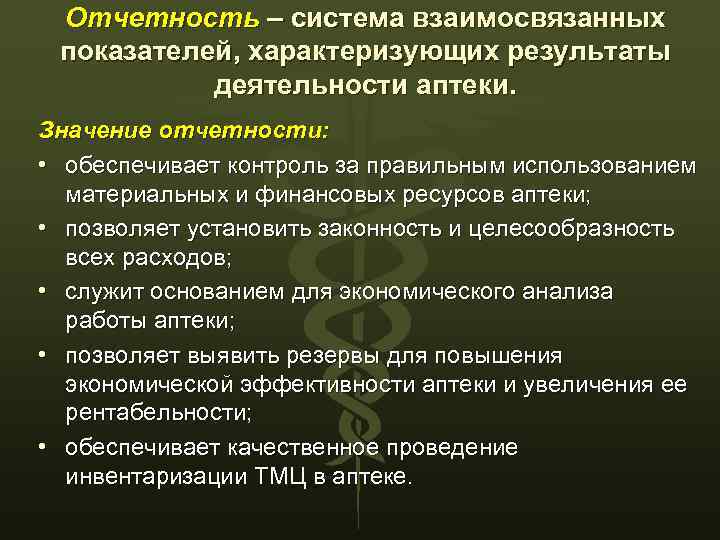 Отчетность – система взаимосвязанных показателей, характеризующих результаты деятельности аптеки.

Значение отчетности:

• обеспечивает контроль за правильным использованием материальных и финансовых ресурсов аптеки;
• позволяет установить законность и целесообразность всех расходов;
• служит основанием для экономического анализа работы аптеки;
• позволяет выявить резервы для повышения экономической эффективности аптеки и увеличения ее рентабельности;
• обеспечивает качественное проведение инвентаризации ТМЦ в аптеке.